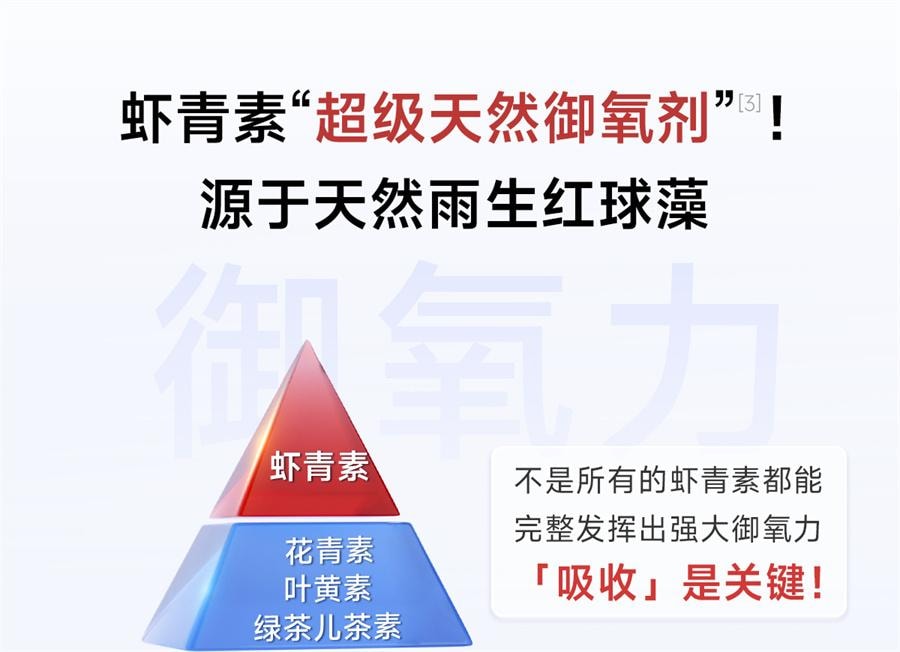 虾青素“超级天然御氧剂”[3]！
源于天然雨生红球藻

御氧力

虾青素

花青素
叶黄素
绿茶儿茶素

不是所有的虾青素都能完整发挥出强大御氧力
「吸收」是关键！